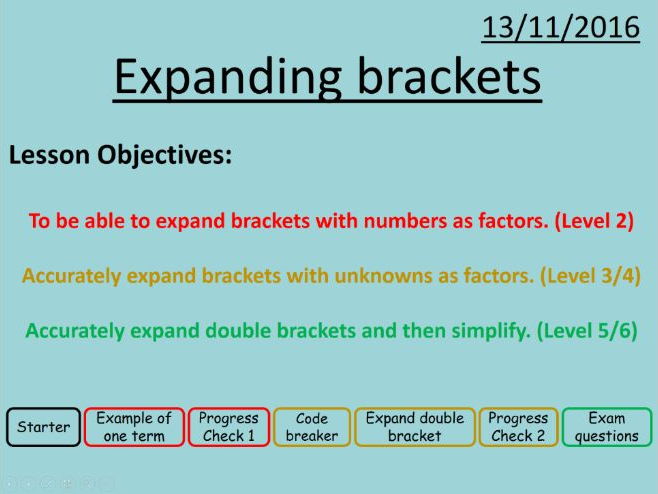 13/11/2016

Expanding brackets

Lesson Objectives:

To be able to expand brackets with numbers as factors. (Level 2)

Accurately expand brackets with unknowns as factors. (Level 3/4)

Accurately expand double brackets and then simplify. (Level 5/6)

Starter

Example of one term

Progress Check 1

Code breaker

Expand double bracket

Progress Check 2

Exam questions